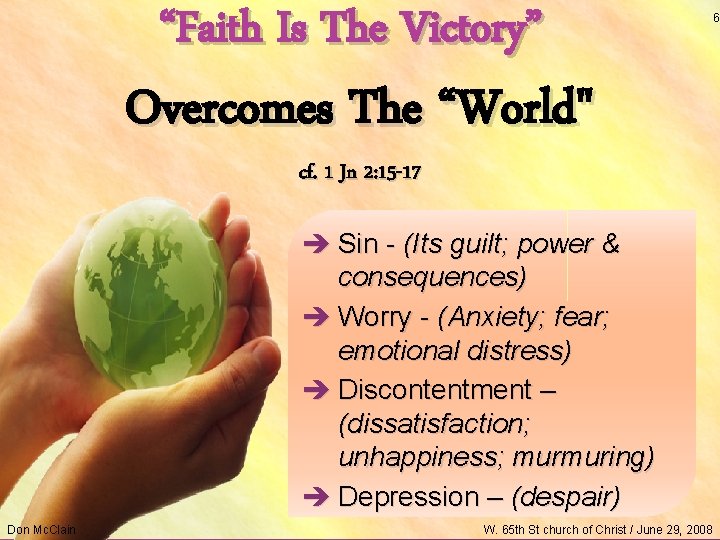 “Faith Is The Victory”

6

Overcomes The “World"

cf. 1 Jn 2:15-17

➔ Sin - (Its guilt; power & consequences)

➔ Worry - (Anxiety; fear; emotional distress)

➔ Discontentment – (dissatisfaction; unhappiness; murmuring)

➔ Depression – (despair)

Don McClain

W. 65th St church of Christ / June 29, 2008